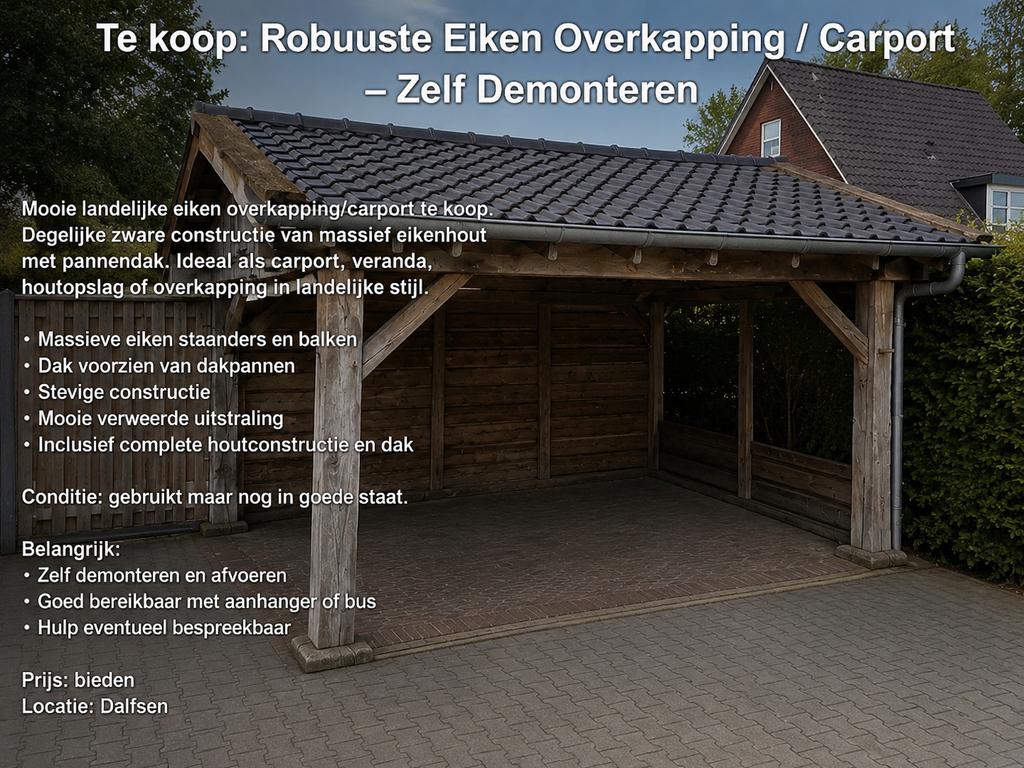 Te koop: Robuuste Eiken Overkapping / Carport – Zelf Demonteren

Mooie landelijke eiken overkapping/carport te koop. Degelijke zware constructie van massief eikenhout met pannendak. Ideaal als carport, veranda, houtopslag of overkapping in landelijke stijl.

• Massieve eiken staanders en balken
• Dak voorzien van dakpannen
• Stevige constructie
• Mooie verweerde uitstraling
• Inclusief complete houtconstructie en dak

Conditie: gebruikt maar nog in goede staat.

Belangrijk:
• Zelf demonteren en afvoeren
• Goed bereikbaar met aanhanger of bus
• Hulp eventueel bespreekbaar

Prijs: bieden
Locatie: Dalfsen